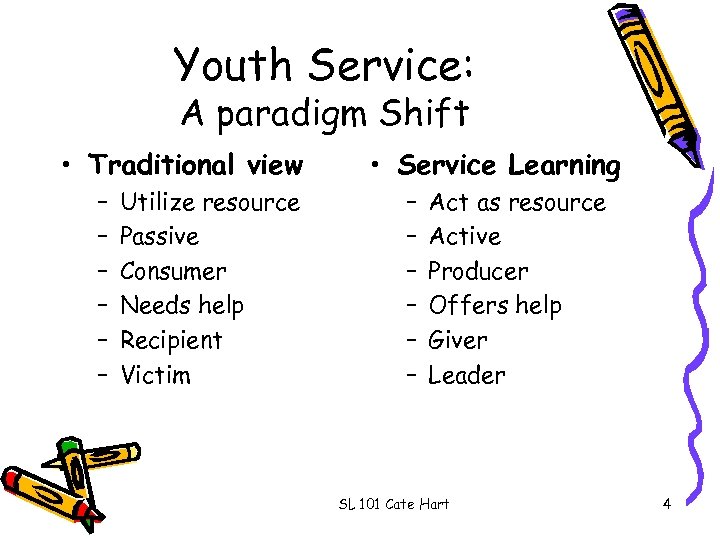 Youth Service:
A paradigm Shift

• Traditional view
– Utilize resource
– Passive
– Consumer
– Needs help
– Recipient
– Victim

• Service Learning
– Act as resource
– Active
– Producer
– Offers help
– Giver
– Leader

SL 101 Cate Hart

4